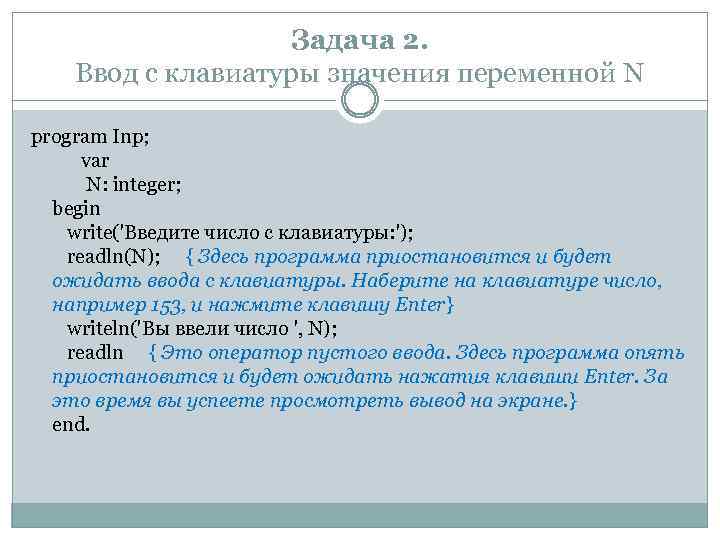 Задача 2.
Ввод с клавиатуры значения переменной N

program Inp;
var
N: integer;
begin
write('Введите число с клавиатуры:');
readln(N); { Здесь программа приостановится и будет ожидать ввода с клавиатуры. Наберите на клавиатуре число, например 153, и нажмите клавишу Enter}
writeln('Вы ввели число ', N);
readln { Это оператор пустого ввода. Здесь программа опять приостановится и будет ожидать нажатия клавиши Enter. За это время вы успеете просмотреть вывод на экране.}
end.